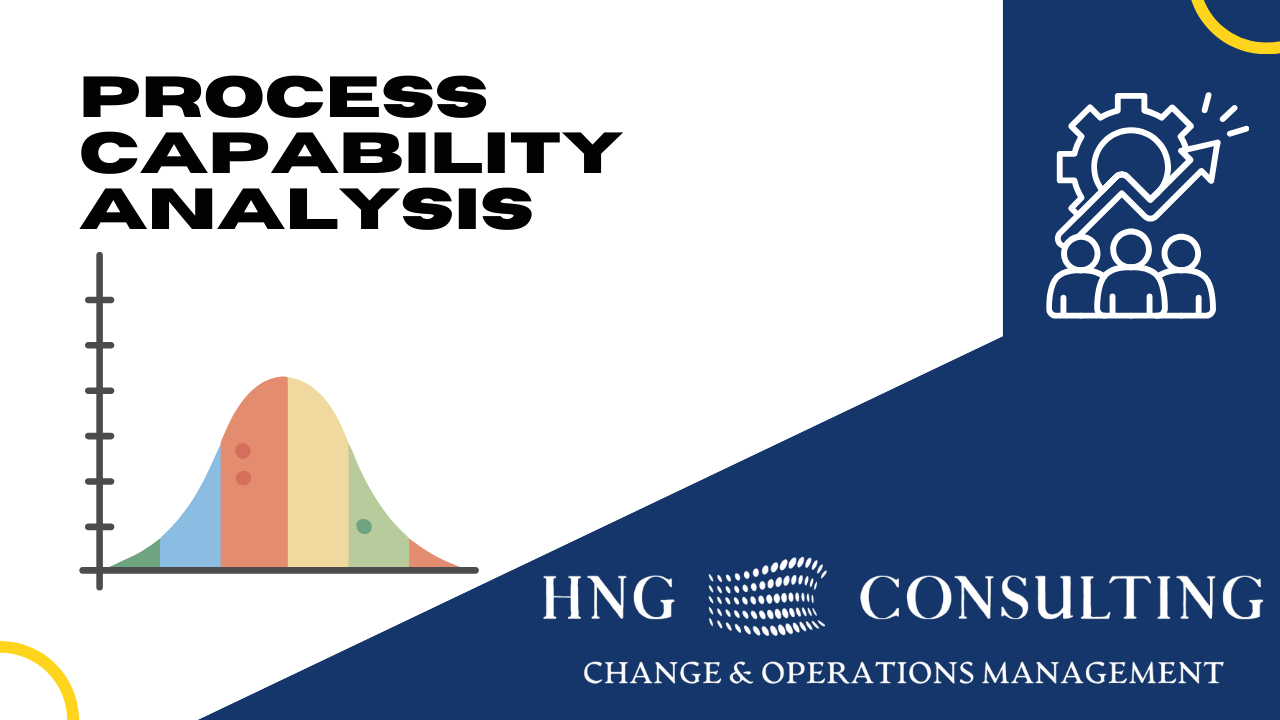 PROCESS CAPABILITY ANALYSIS

HNG CONSULTING

CHANGE & OPERATIONS MANAGEMENT